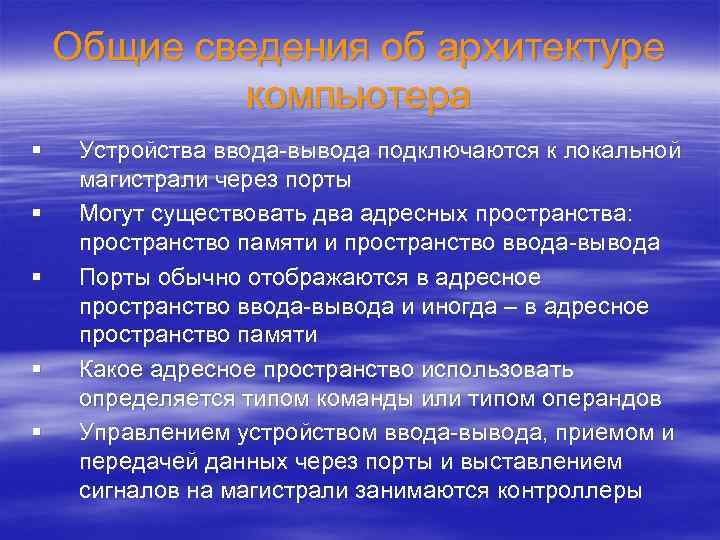 Общие сведения об архитектуре компьютера

▪ Устройства ввода-вывода подключаются к локальной магистрали через порты

▪ Могут существовать два адресных пространства: пространство памяти и пространство ввода-вывода

▪ Порты обычно отображаются в адресное пространство ввода-вывода и иногда – в адресное пространство памяти

▪ Какое адресное пространство использовать определяется типом команды или типом операндов

▪ Управлением устройством ввода-вывода, приемом и передачей данных через порты и выставлением сигналов на магистрали занимаются контроллеры